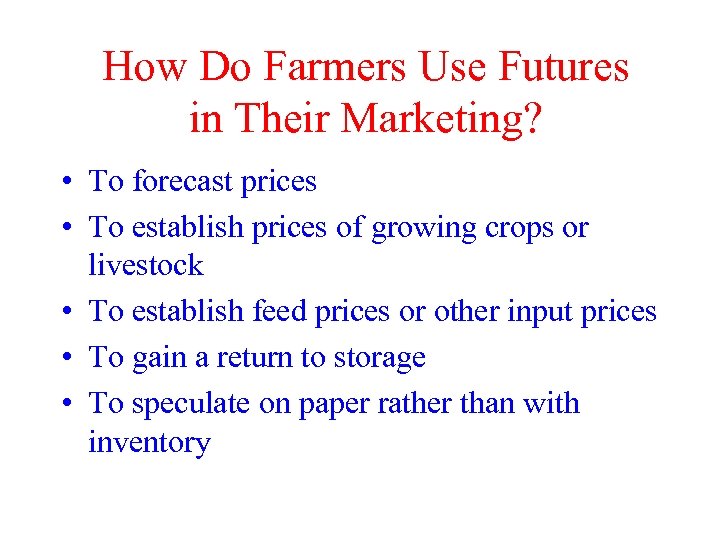 How Do Farmers Use Futures in Their Marketing?

• To forecast prices
• To establish prices of growing crops or livestock
• To establish feed prices or other input prices
• To gain a return to storage
• To speculate on paper rather than with inventory